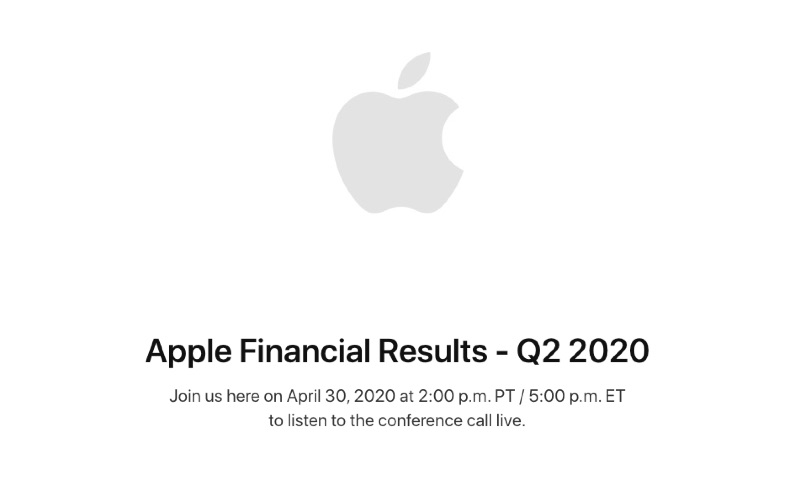 Apple Financial Results - Q2 2020

Join us here on April 30, 2020 at 2:00 p.m. PT / 5:00 p.m. ET to listen to the conference call live.